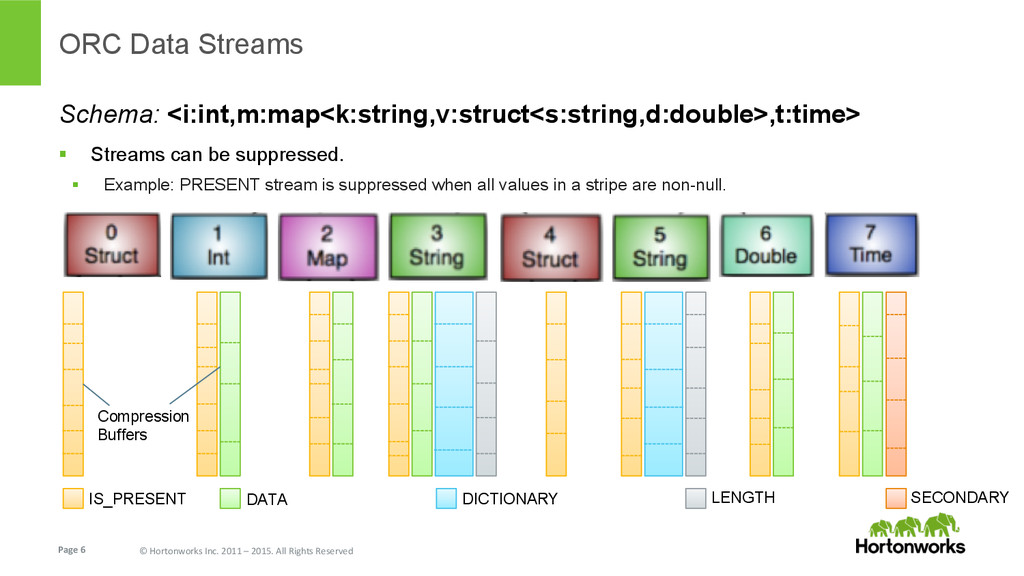 ORC Data Streams

Schema: <i:int,m:map<k:string,v:struct<s:string,d:double>,t:time>

▪ Streams can be suppressed.

▪ Example: PRESENT stream is suppressed when all values in a stripe are non-null.

0 Struct

1 Int

2 Map

3 String

4 Struct

5 String

6 Double

7 Time

Compression Buffers

IS_PRESENT

DATA

DICTIONARY

LENGTH

SECONDARY

Page 6

© Hortonworks Inc. 2011 – 2015. All Rights Reserved

Hortonworks